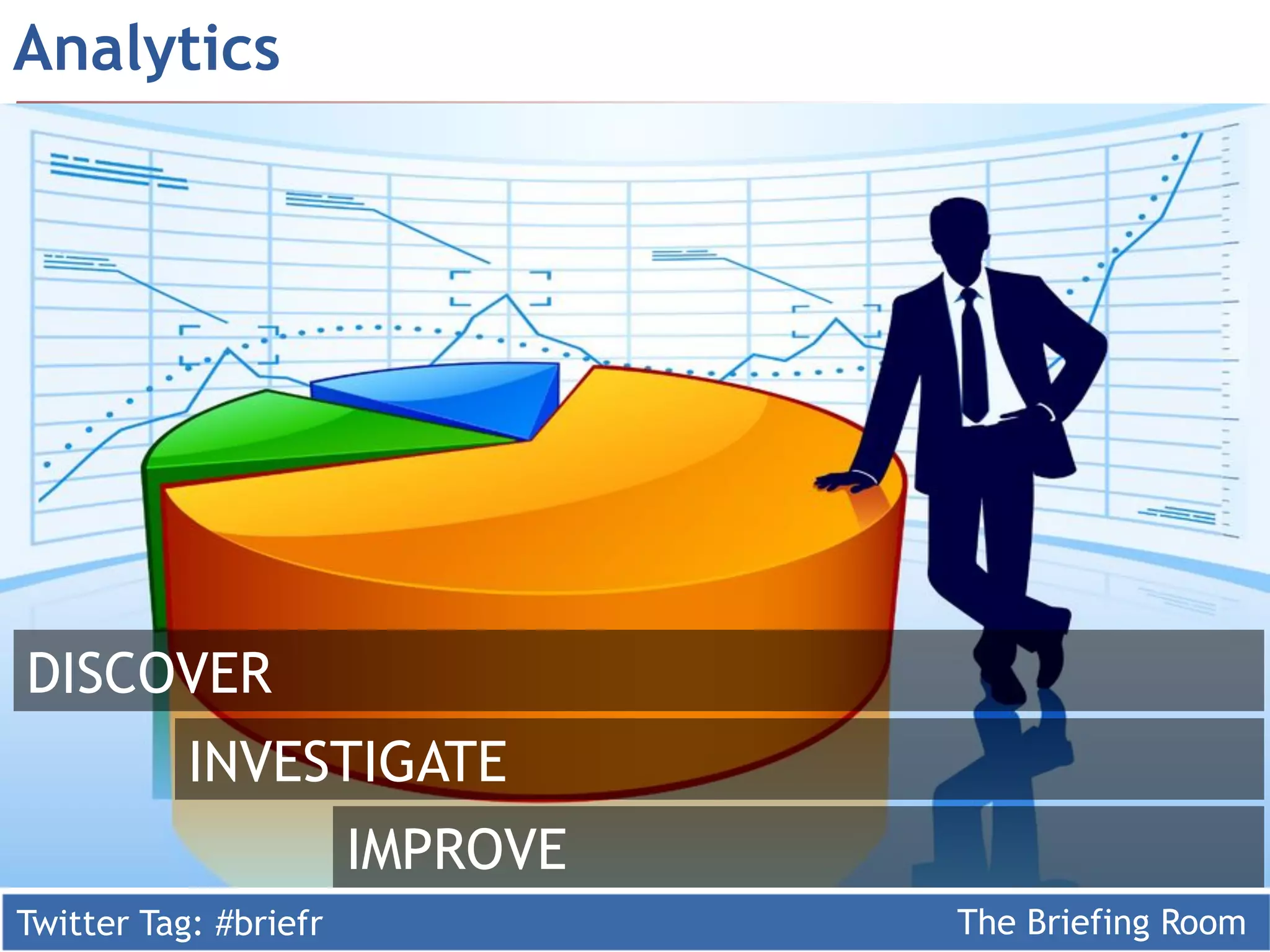 Analytics

DISCOVER

INVESTIGATE

IMPROVE

Twitter Tag: #briefr

The Briefing Room